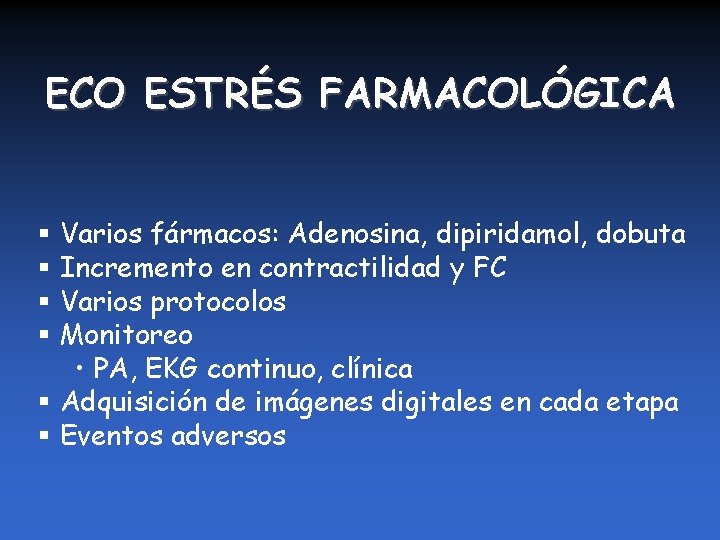 ECO ESTRÉS FARMACOLÓGICA

▪ Varios fármacos: Adenosina, dipiridamol, dobuta
▪ Incremento en contractilidad y FC
▪ Varios protocolos
▪ Monitoreo
  • PA, EKG continuo, clínica
▪ Adquisición de imágenes digitales en cada etapa
▪ Eventos adversos